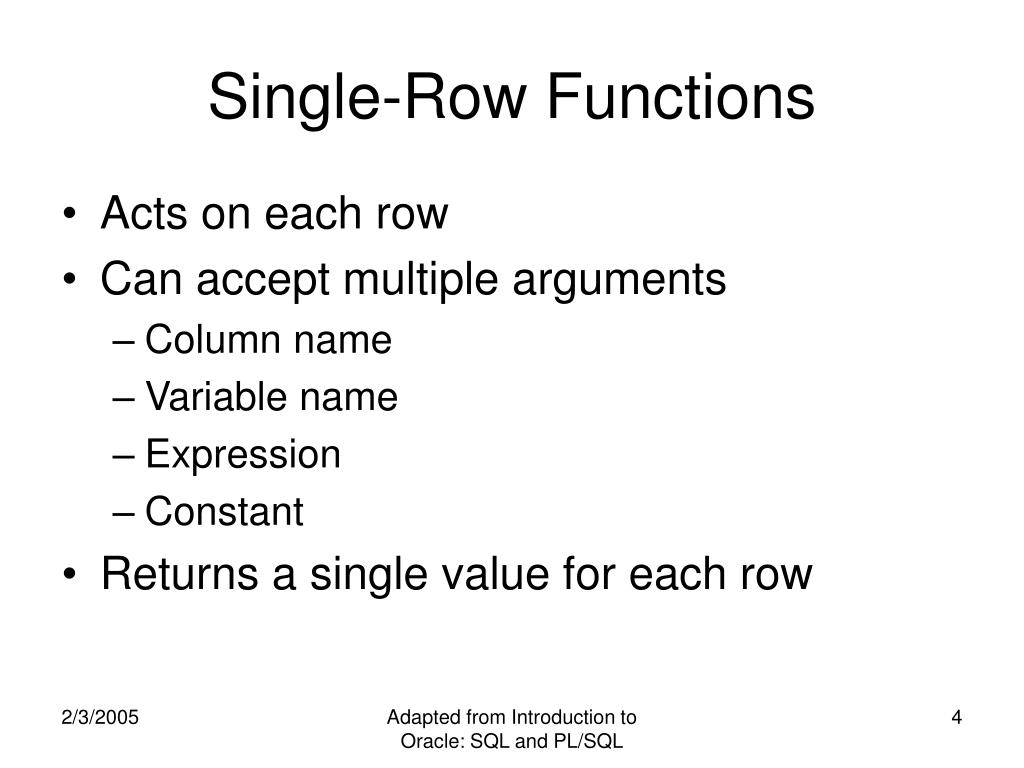 Single-Row Functions

• Acts on each row
• Can accept multiple arguments
– Column name
– Variable name
– Expression
– Constant
• Returns a single value for each row

2/3/2005

Adapted from Introduction to Oracle: SQL and PL/SQL

4